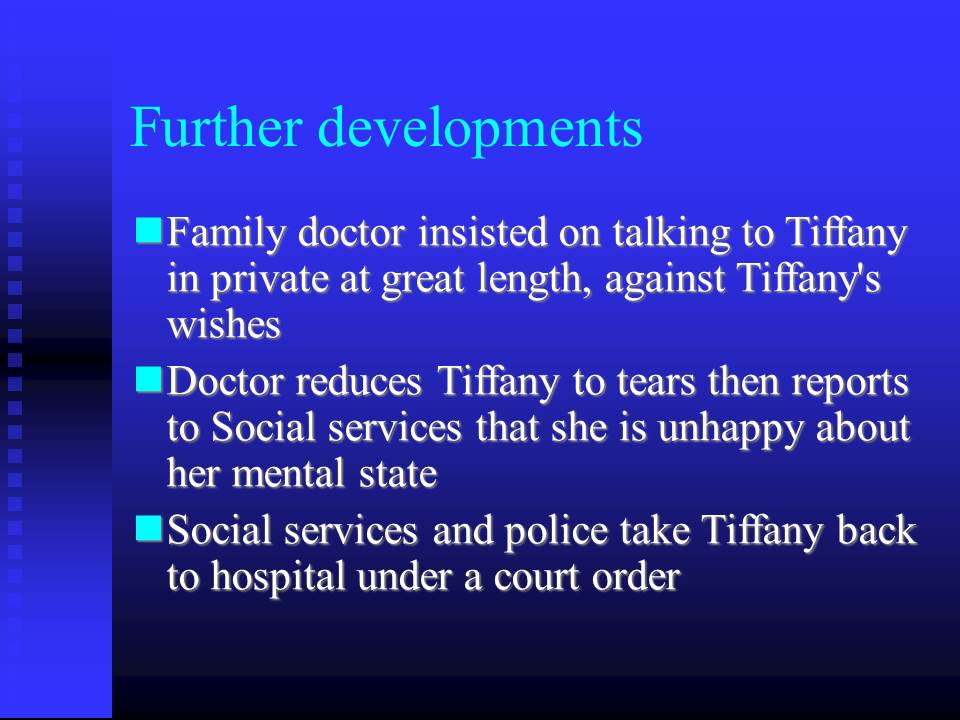 Further developments

Family doctor insisted on talking to Tiffany in private at great length, against Tiffany's wishes

Doctor reduces Tiffany to tears then reports to Social services that she is unhappy about her mental state

Social services and police take Tiffany back to hospital under a court order